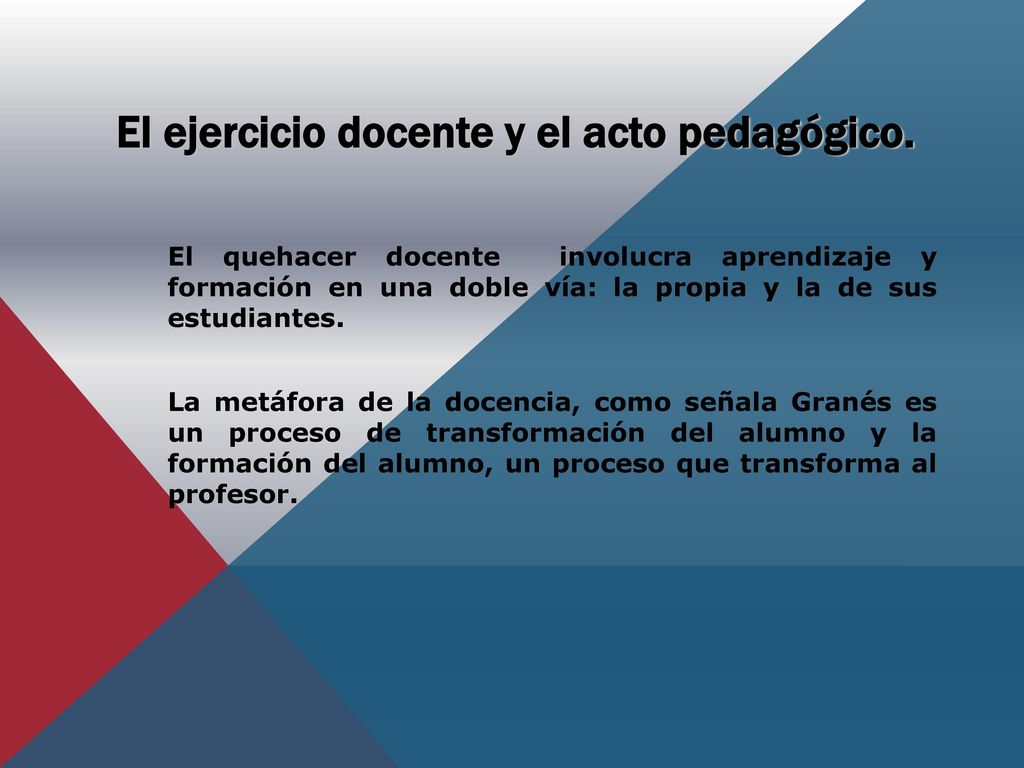 El ejercicio docente y el acto pedagógico.

El quehacer docente involucra aprendizaje y formación en una doble vía: la propia y la de sus estudiantes.

La metáfora de la docencia, como señala Granés es un proceso de transformación del alumno y la formación del alumno, un proceso que transforma al profesor.